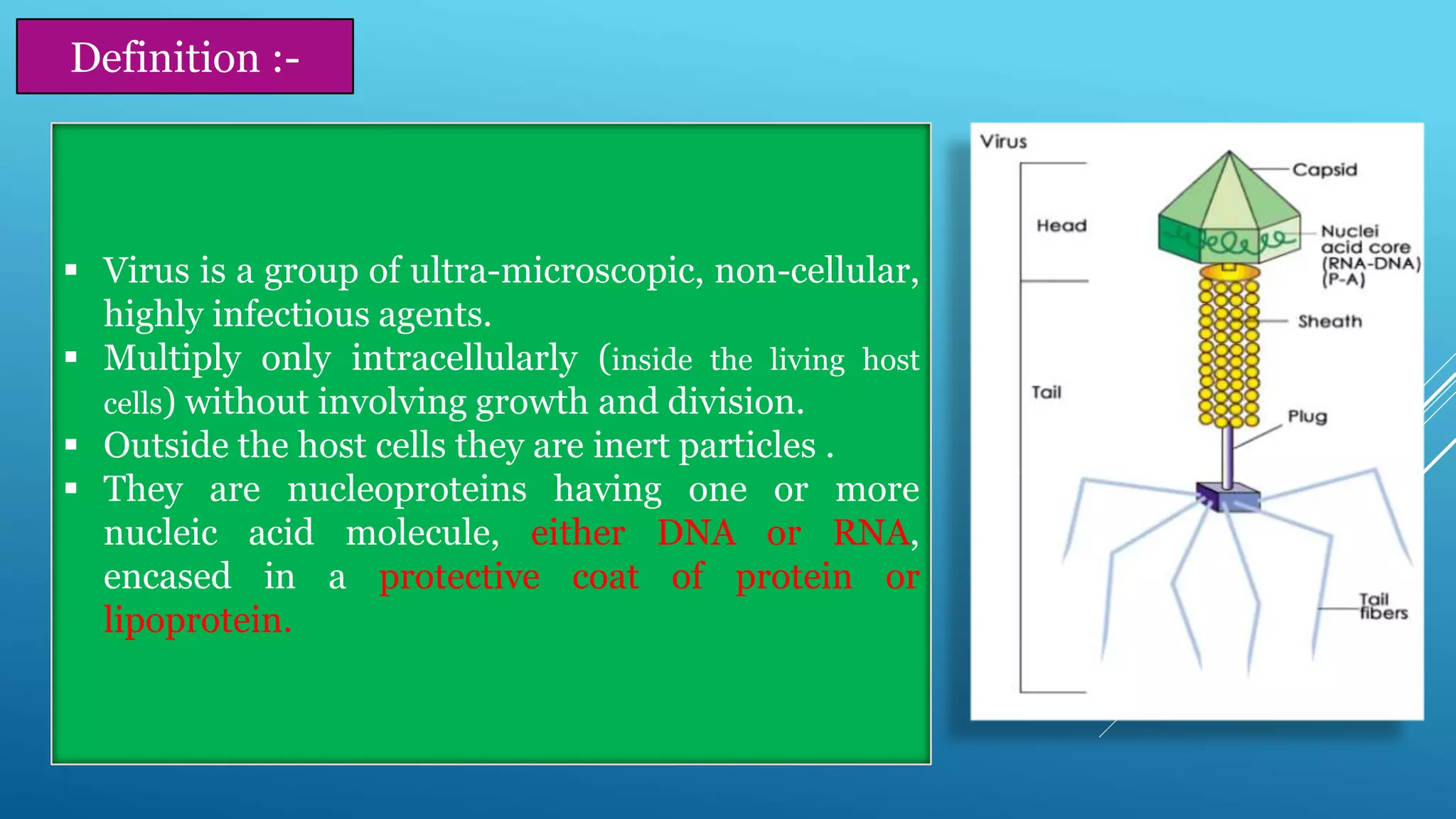 Definition :-

▪ Virus is a group of ultra-microscopic, non-cellular, highly infectious agents.
▪ Multiply only intracellularly (inside the living host cells) without involving growth and division.
▪ Outside the host cells they are inert particles .
▪ They are nucleoproteins having one or more nucleic acid molecule, either DNA or RNA, encased in a protective coat of protein or lipoprotein.

Virus
Head
Tail
Capsid
Nuclei acid core (RNA-DNA) (P-A)
Sheath
Plug
Tail fibers